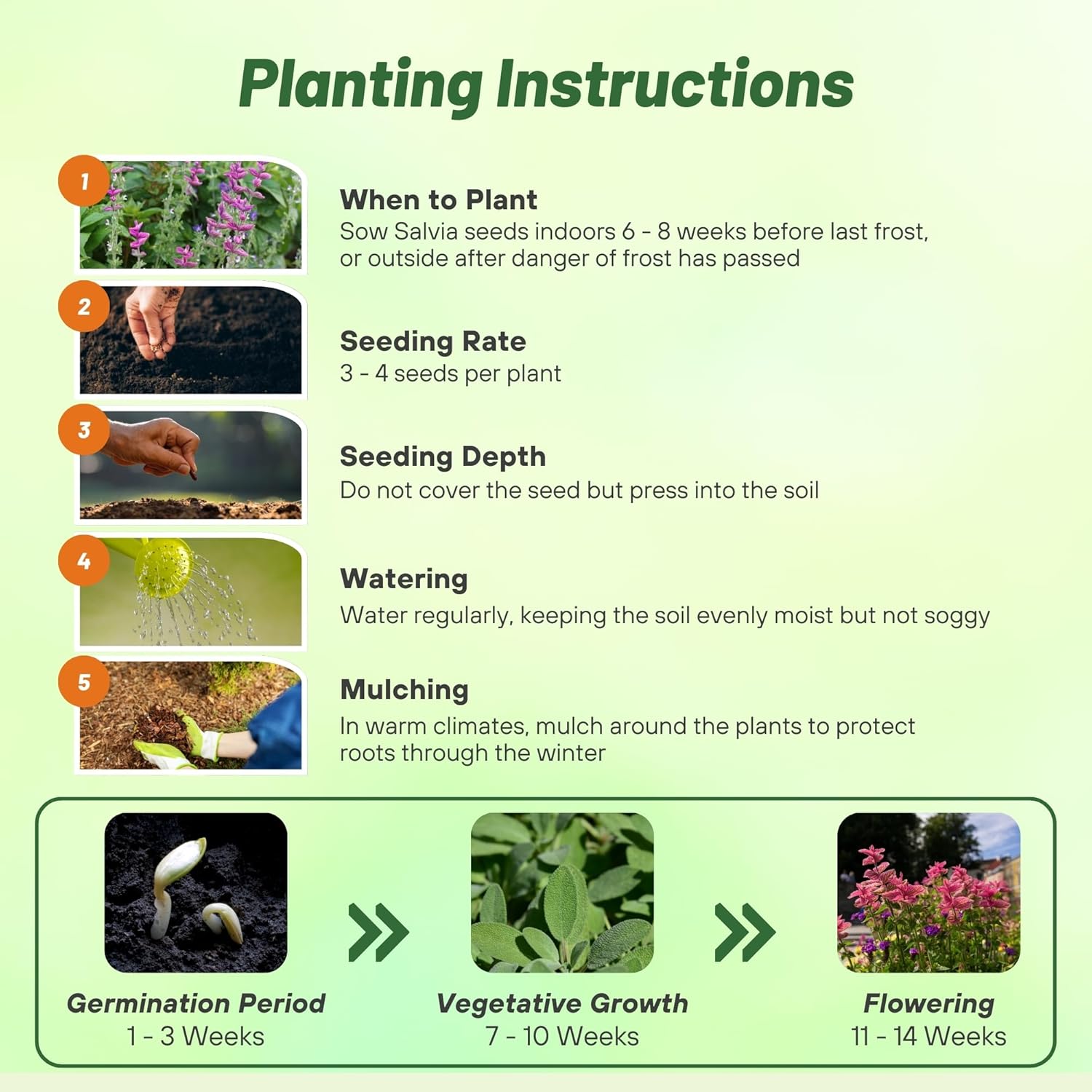 Planting Instructions

1

When to Plant
Sow Salvia seeds indoors 6 - 8 weeks before last frost, or outside after danger of frost has passed

2

Seeding Rate
3 - 4 seeds per plant

3

Seeding Depth
Do not cover the seed but press into the soil

4

Watering
Water regularly, keeping the soil evenly moist but not soggy

5

Mulching
In warm climates, mulch around the plants to protect roots through the winter

Germination Period
1 - 3 Weeks

Vegetative Growth
7 - 10 Weeks

Flowering
11 - 14 Weeks